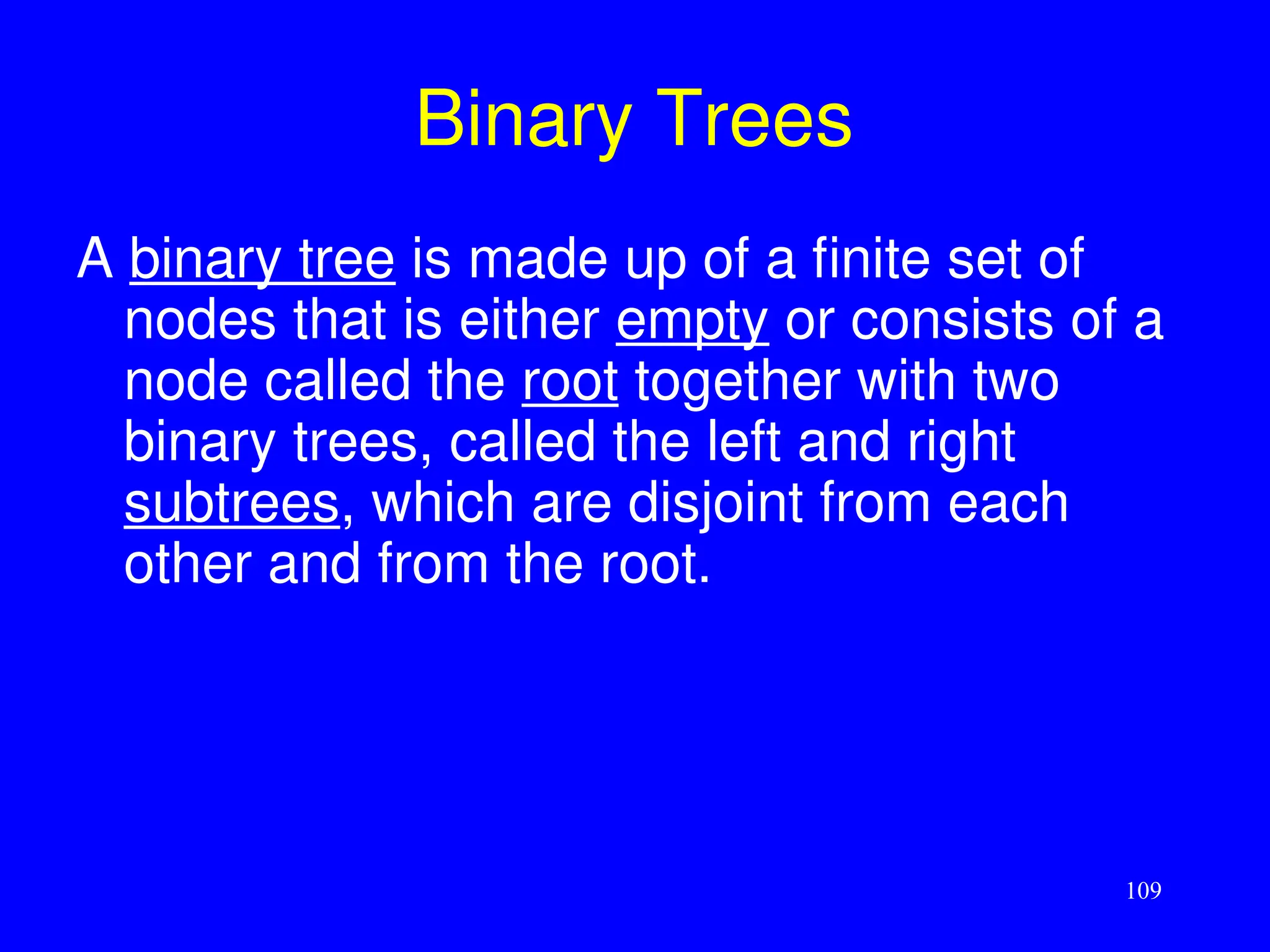 Binary Trees

A binary tree is made up of a finite set of nodes that is either empty or consists of a node called the root together with two binary trees, called the left and right subtrees, which are disjoint from each other and from the root.

109